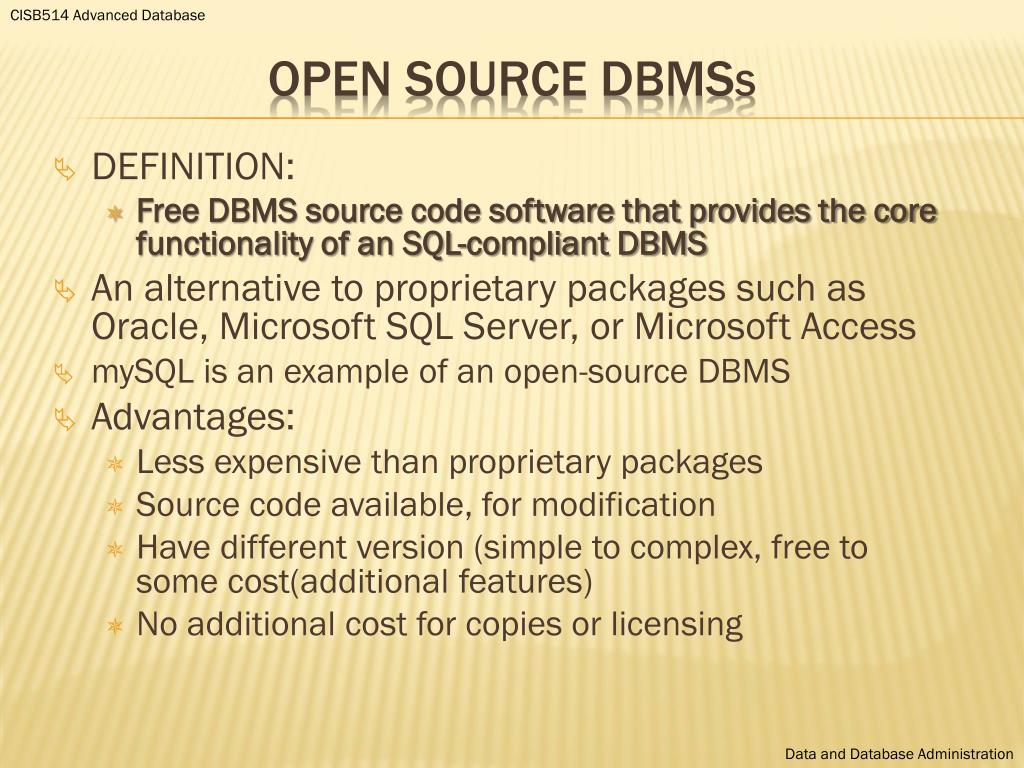 CISB514 Advanced Database

OPEN SOURCE DBMSs

DEFINITION:

Free DBMS source code software that provides the core functionality of an SQL-compliant DBMS

An alternative to proprietary packages such as Oracle, Microsoft SQL Server, or Microsoft Access

mySQL is an example of an open-source DBMS

Advantages:

Less expensive than proprietary packages

Source code available, for modification

Have different version (simple to complex, free to some cost(additional features)

No additional cost for copies or licensing

Data and Database Administration